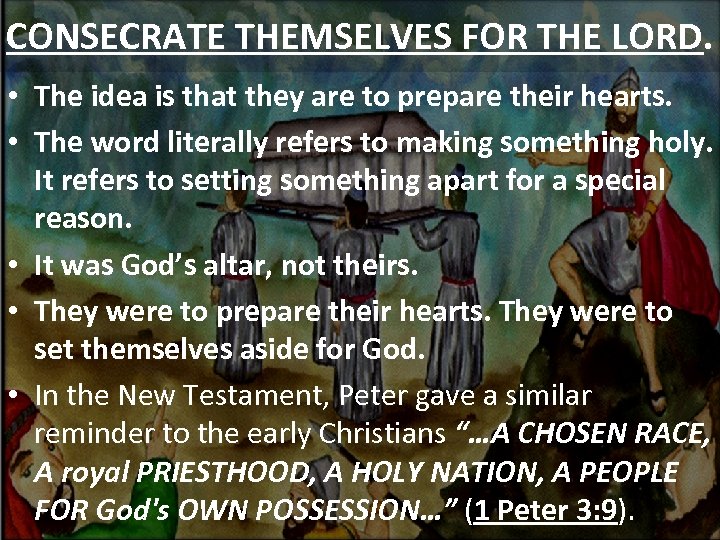 CONSECRATE THEMSELVES FOR THE LORD.

• The idea is that they are to prepare their hearts.

• The word literally refers to making something holy. It refers to setting something apart for a special reason.

• It was God's altar, not theirs.

• They were to prepare their hearts. They were to set themselves aside for God.

• In the New Testament, Peter gave a similar reminder to the early Christians "…A CHOSEN RACE, A royal PRIESTHOOD, A HOLY NATION, A PEOPLE FOR God's OWN POSSESSION…" (1 Peter 3:9).